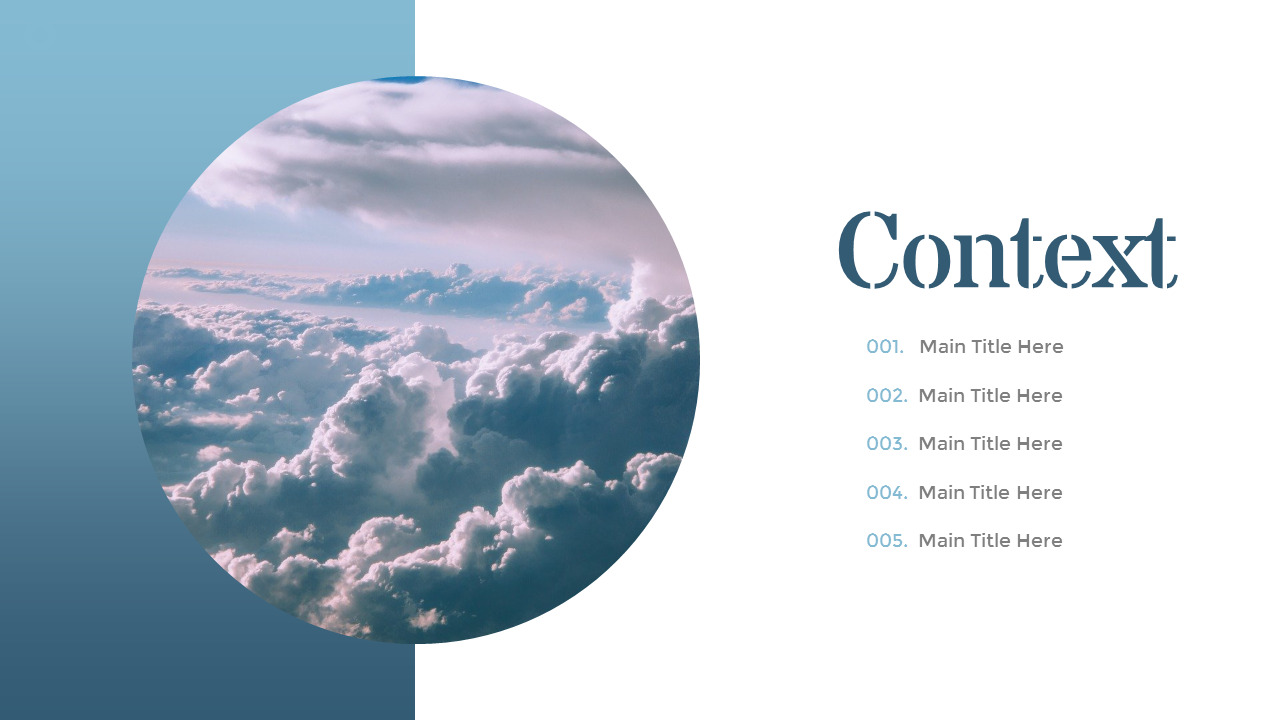 Context

001. Main Title Here

002. Main Title Here

003. Main Title Here

004. Main Title Here

005. Main Title Here